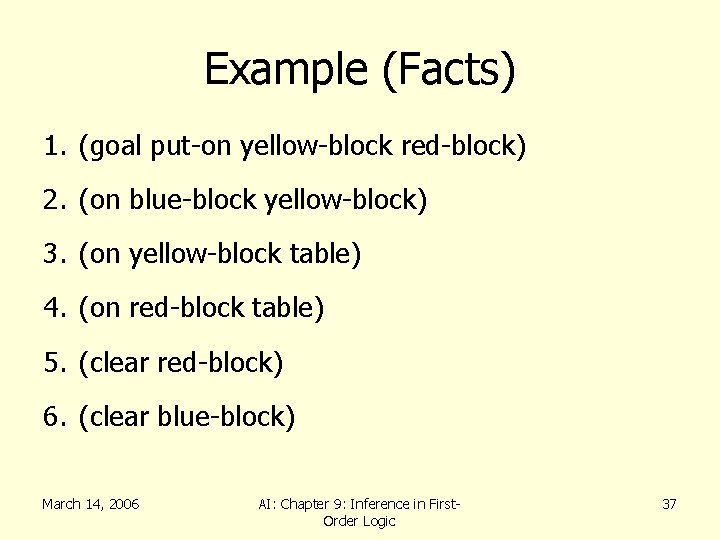 Example (Facts)

1. (goal put-on yellow-block red-block)

2. (on blue-block yellow-block)

3. (on yellow-block table)

4. (on red-block table)

5. (clear red-block)

6. (clear blue-block)

March 14, 2006

AI: Chapter 9: Inference in First-Order Logic

37